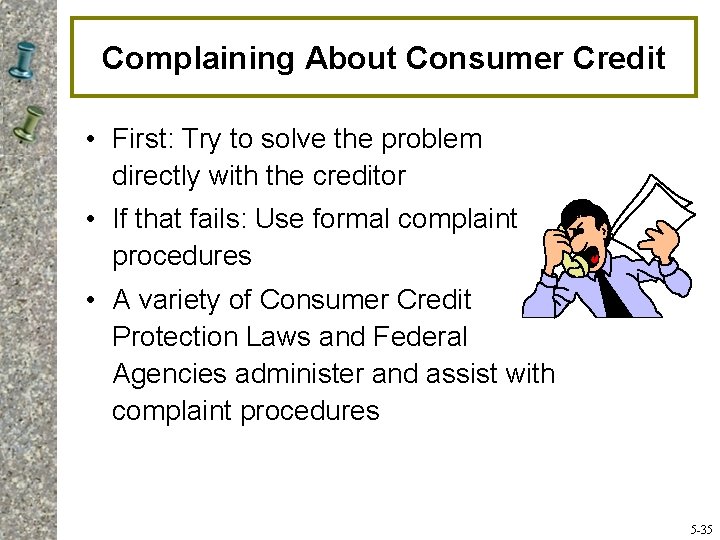 Complaining About Consumer Credit

• First: Try to solve the problem directly with the creditor
• If that fails: Use formal complaint procedures
• A variety of Consumer Credit Protection Laws and Federal Agencies administer and assist with complaint procedures

5-35